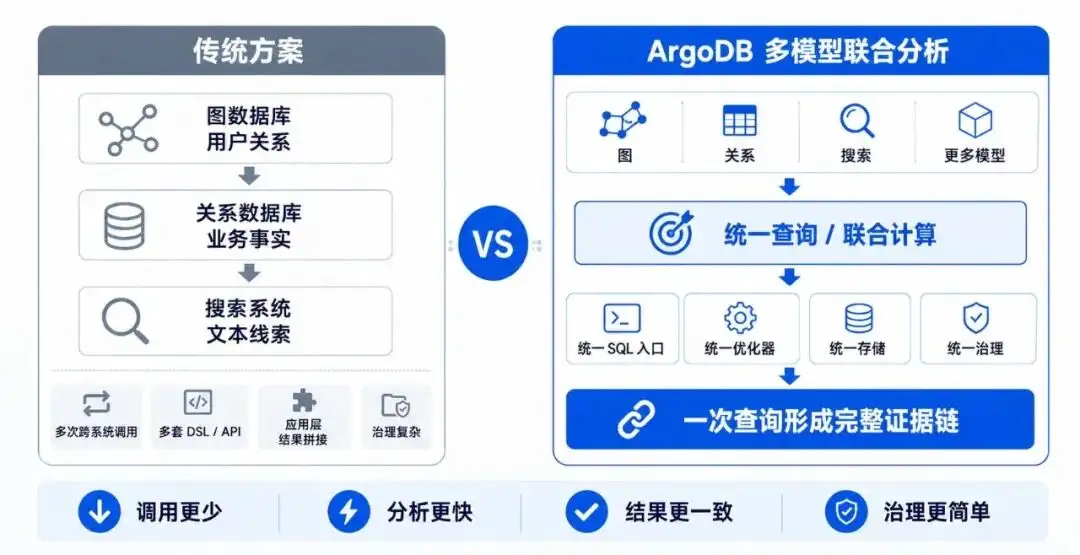 传统方案

图数据库
用户关系

关系数据库
业务事实

搜索系统
文本线索

多次跨系统调用

多套 DSL / API

应用层
结果拼接

治理复杂

VS

ArgoDB 多模型联合分析

图

关系

搜索

更多模型

统一查询 / 联合计算

统一 SQL 入口

统一优化器

统一存储

统一治理

一次查询形成完整证据链

调用更少

分析更快

结果更一致

治理更简单